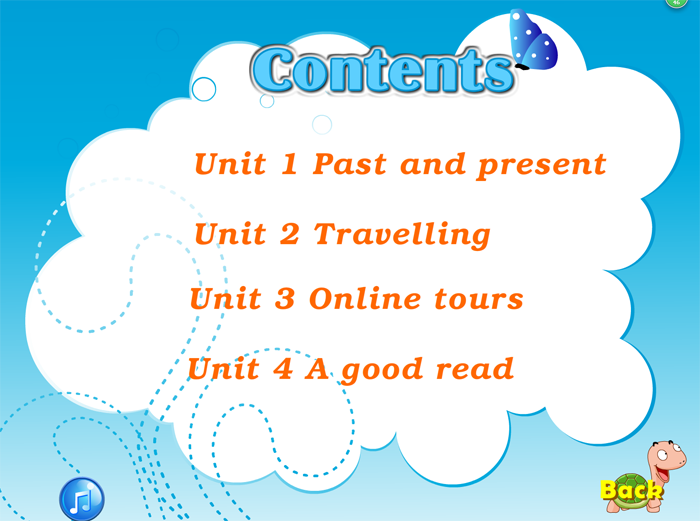 Contents

Unit 1 Past and present

Unit 2 Travelling

Unit 3 Online tours

Unit 4 A good read

Back